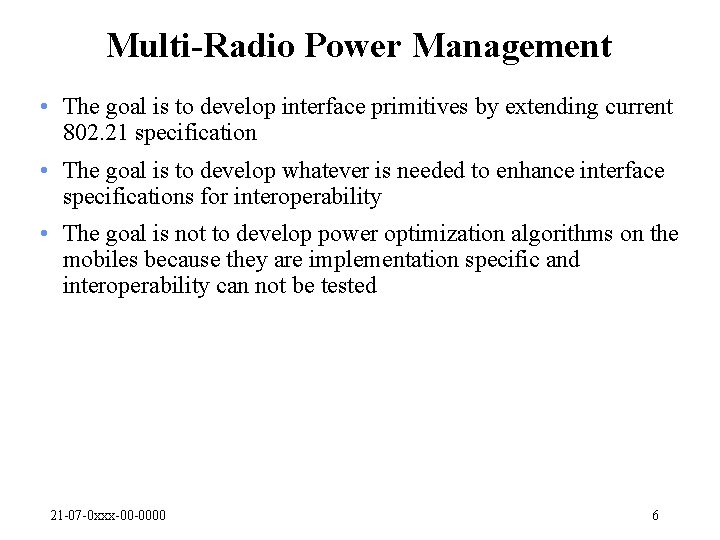 Multi-Radio Power Management

• The goal is to develop interface primitives by extending current 802.21 specification

• The goal is to develop whatever is needed to enhance interface specifications for interoperability

• The goal is not to develop power optimization algorithms on the mobiles because they are implementation specific and interoperability can not be tested

21-07-0xxx-00-0000

6